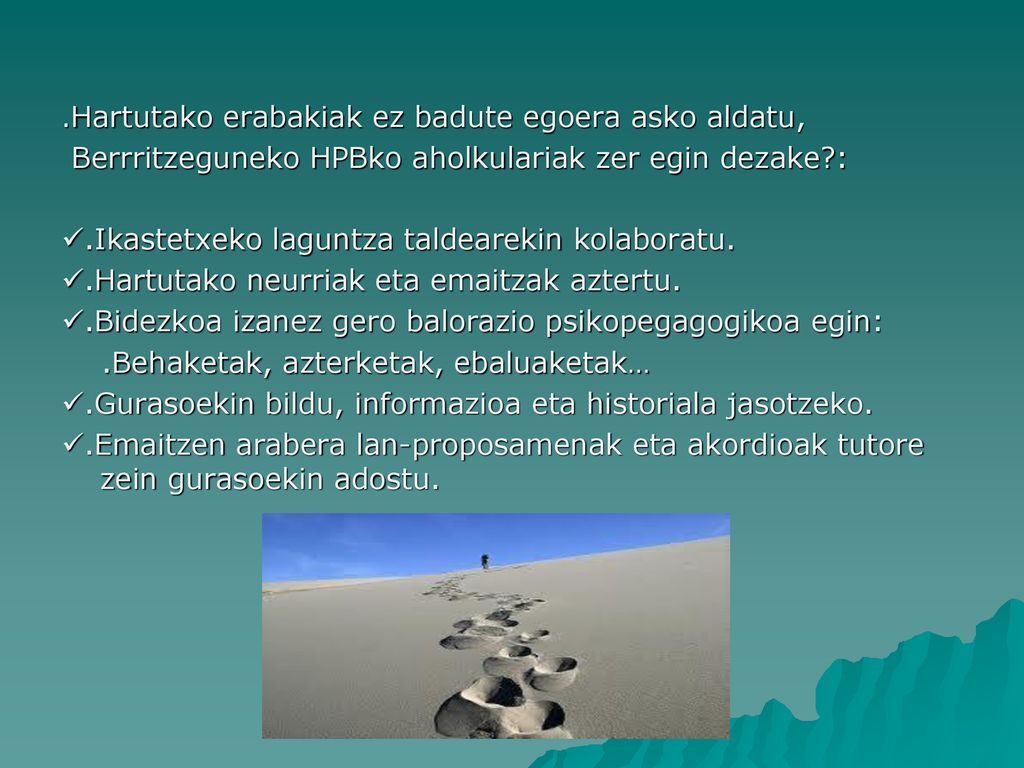 .Hartutako erabakiak ez badute egoera asko aldatu,
Berrritzeguneko HPBko aholkulariak zer egin dezake?:

✓.Ikastetxeko laguntza taldearekin kolaboratu.
✓.Hartutako neurriak eta emaitzak aztertu.
✓.Bidezkoa izanez gero balorazio psikopegagogikoa egin:
.Behaketak, azterketak, ebaluaketak…
✓.Gurasoekin bildu, informazioa eta historiala jasotzeko.
✓.Emaitzen arabera lan-proposamenak eta akordioak tutore zein gurasoekin adostu.